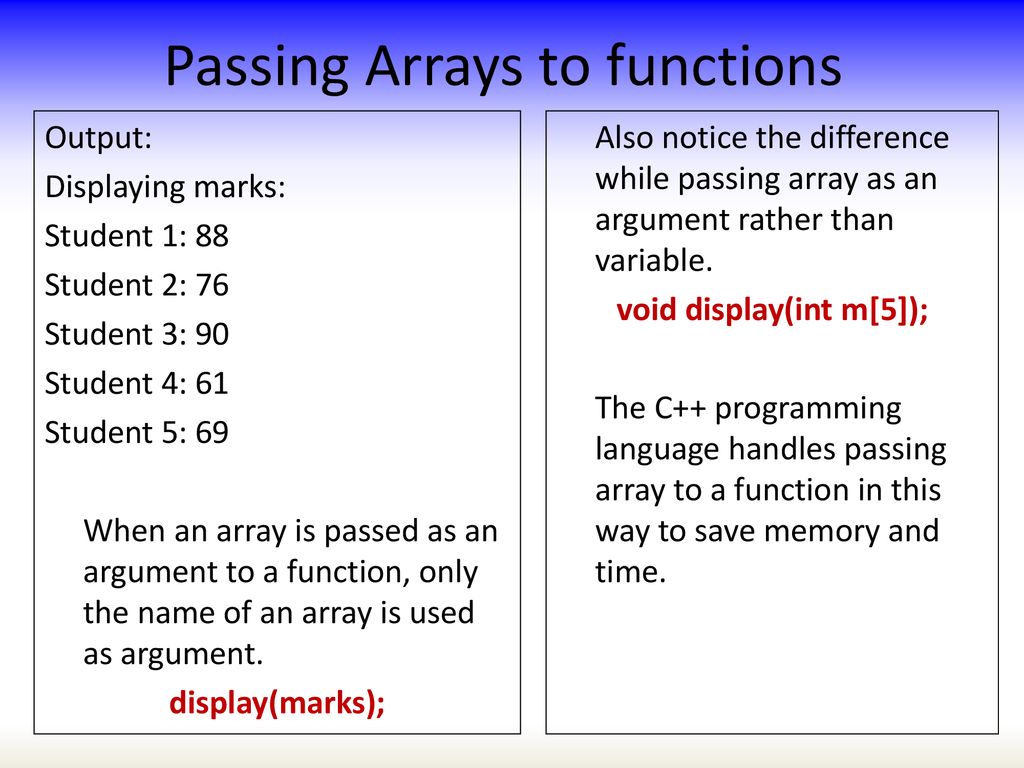 Passing Arrays to functions

Output:

Displaying marks:

Student 1: 88

Student 2: 76

Student 3: 90

Student 4: 61

Student 5: 69

When an array is passed as an argument to a function, only the name of an array is used as argument.

display(marks);

Also notice the difference while passing array as an argument rather than variable.

void display(int m[5]);

The C++ programming language handles passing array to a function in this way to save memory and time.